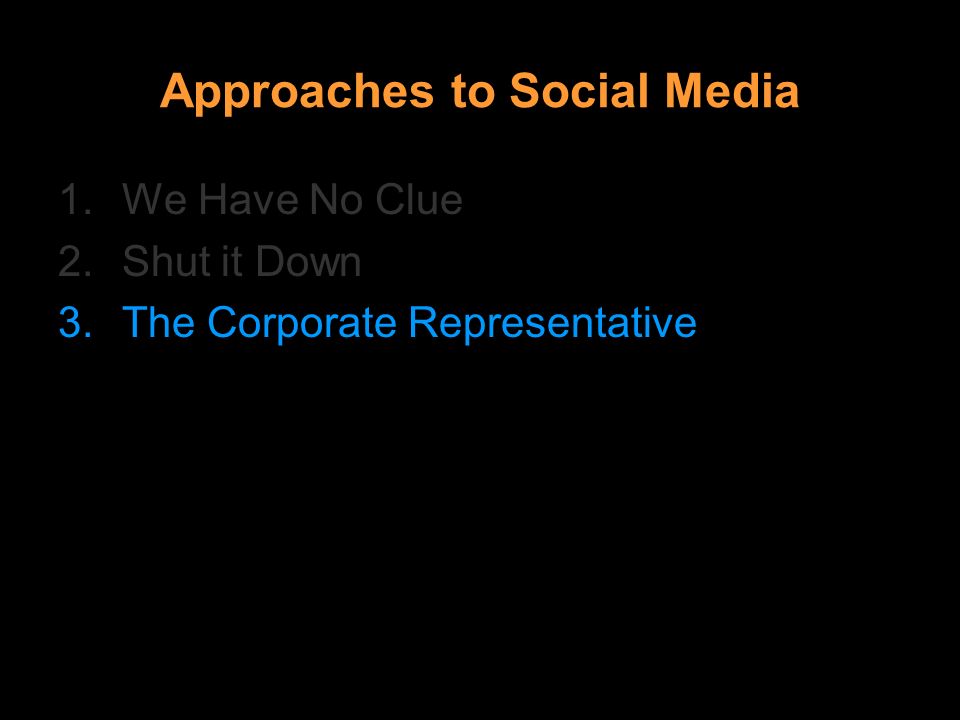 Approaches to Social Media

1. We Have No Clue
2. Shut it Down
3. The Corporate Representative